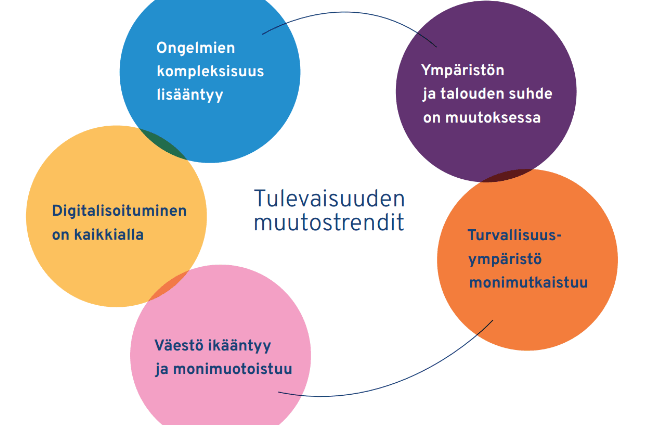 Ongelmien kompleksisuus lisääntyy

Ympäristön ja talouden suhde on muutoksessa

Digitalisoituminen on kaikkialla

Tulevaisuuden muutostrendit

Turvallisuusympäristö monimutkaistuu

Väestö ikääntyy ja monimuotoistuu